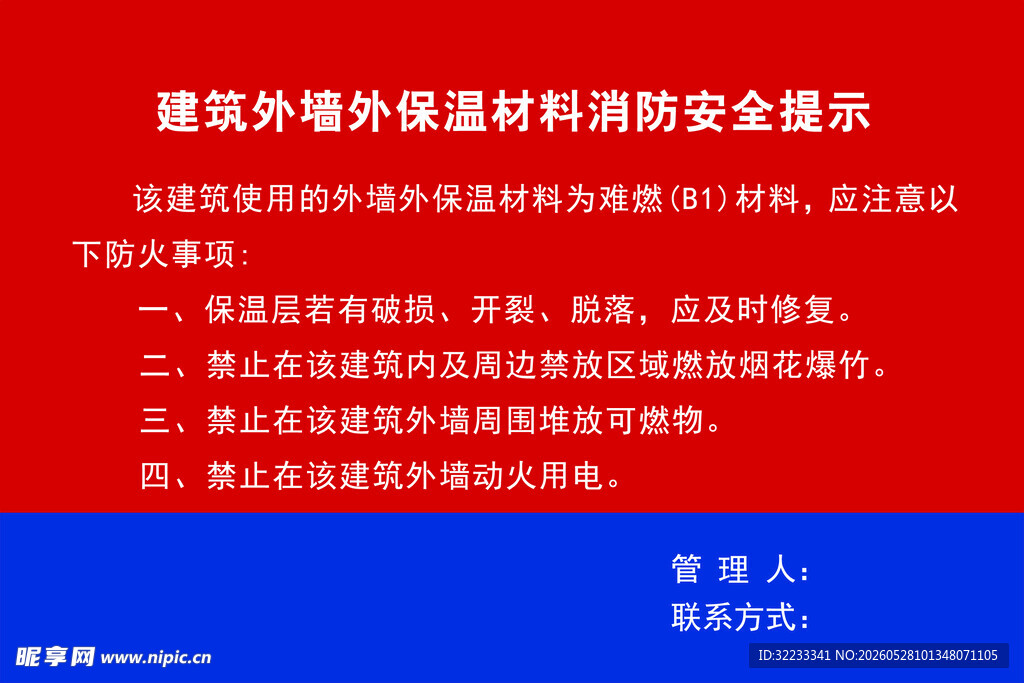 建筑外墙外保温材料消防安全提示

该建筑使用的外墙外保温材料为难燃(B1)材料，应注意以下防火事项：

一、保温层若有破损、开裂、脱落，应及时修复。

二、禁止在该建筑内及周边禁放区域燃放烟花爆竹。

三、禁止在该建筑外墙周围堆放可燃物。

四、禁止在该建筑外墙动火用电。

管 理 人：

联系方式：

昵享网 www.nipic.cn

ID:32233341 NO:20260528101348071105